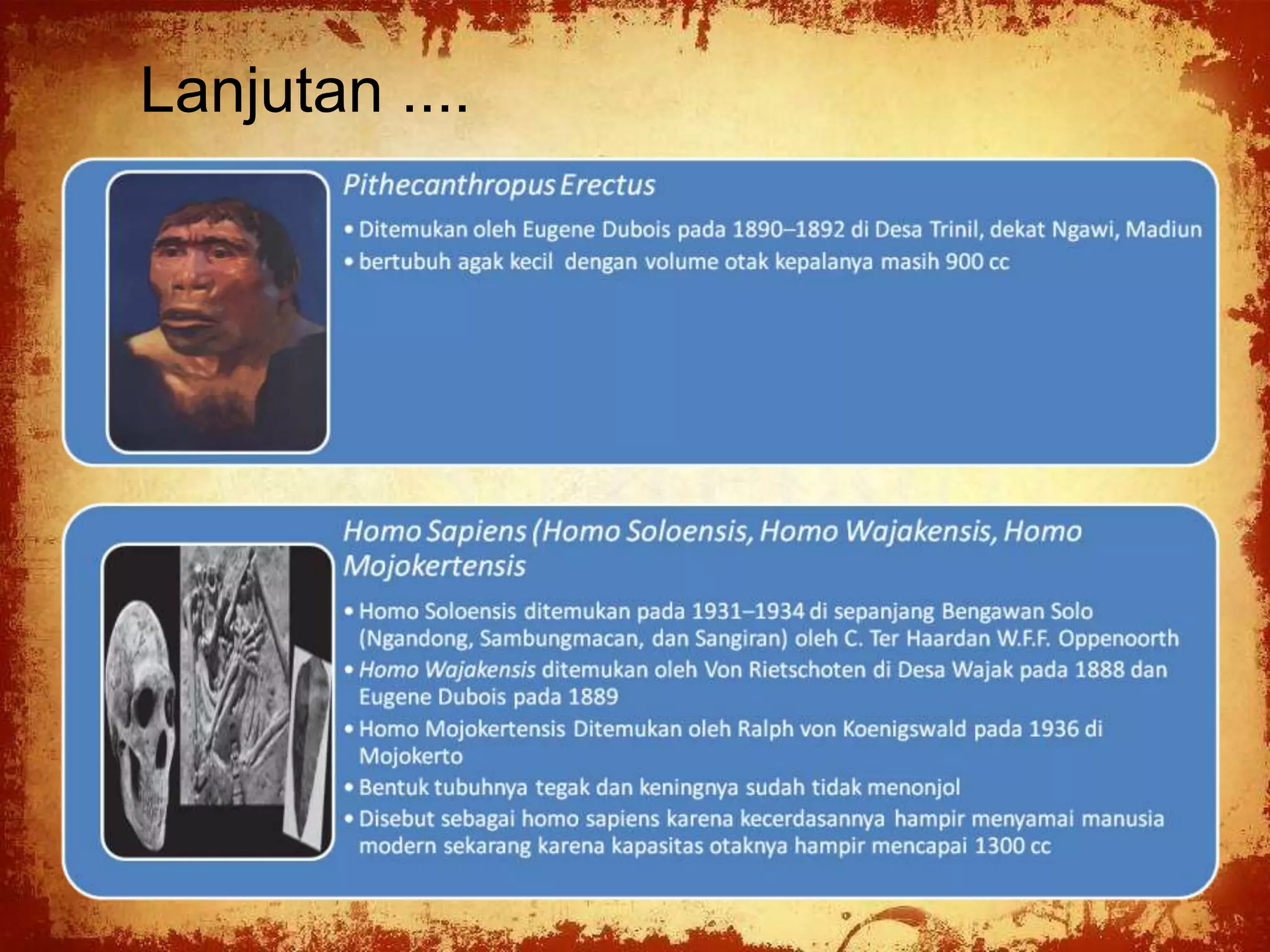 Lanjutan ....

Pithecanthropus Erectus

• Ditemukan oleh Eugene Dubois pada 1890–1892 di Desa Trinil, dekat Ngawi, Madiun
• bertubuh agak kecil dengan volume otak kepalanya masih 900 cc

Homo Sapiens (Homo Soloensis, Homo Wajakensis, Homo Mojokertensis

• Homo Soloensis ditemukan pada 1931–1934 di sepanjang Bengawan Solo (Ngandong, Sambungmacan, dan Sangiran) oleh C. Ter Haardan W.F.F. Oppenoorth
• Homo Wajakensis ditemukan oleh Von Rietschoten di Desa Wajak pada 1888 dan Eugene Dubois pada 1889
• Homo Mojokertensis Ditemukan oleh Ralph von Koenigswald pada 1936 di Mojokerto
• Bentuk tubuhnya tegak dan keningnya sudah tidak menonjol
• Disebut sebagai homo sapiens karena kecerdasannya hampir menyamai manusia modern sekarang karena kapasitas otaknya hampir mencapai 1300 cc